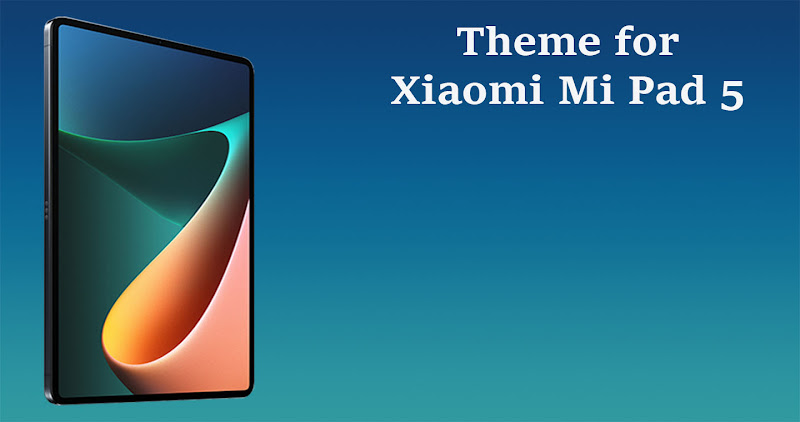 Theme for
Xiaomi Mi Pad 5